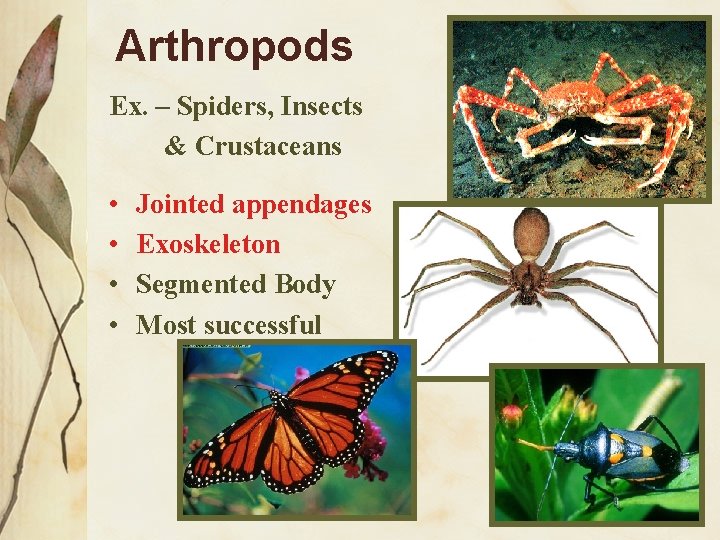 Arthropods

Ex. – Spiders, Insects & Crustaceans

• Jointed appendages
• Exoskeleton
• Segmented Body
• Most successful